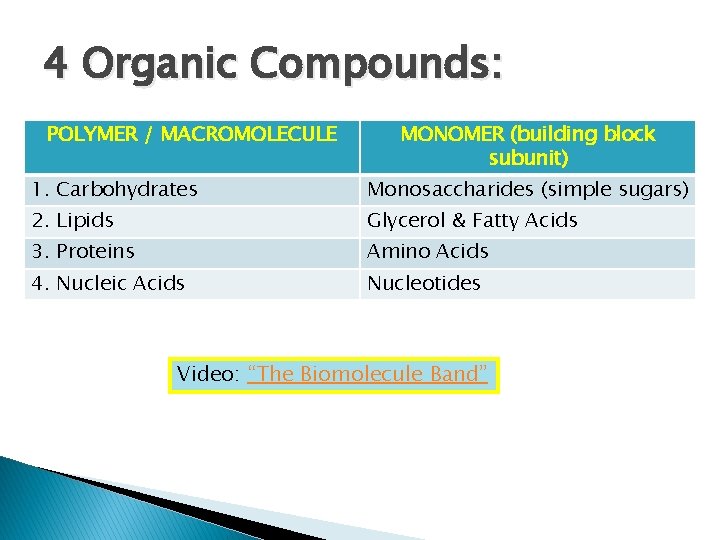 4 Organic Compounds:

| POLYMER / MACROMOLECULE | MONOMER (building block subunit) |
|---|---|
| 1. Carbohydrates | Monosaccharides (simple sugars) |
| 2. Lipids | Glycerol & Fatty Acids |
| 3. Proteins | Amino Acids |
| 4. Nucleic Acids | Nucleotides |

Video: "The Biomolecule Band"